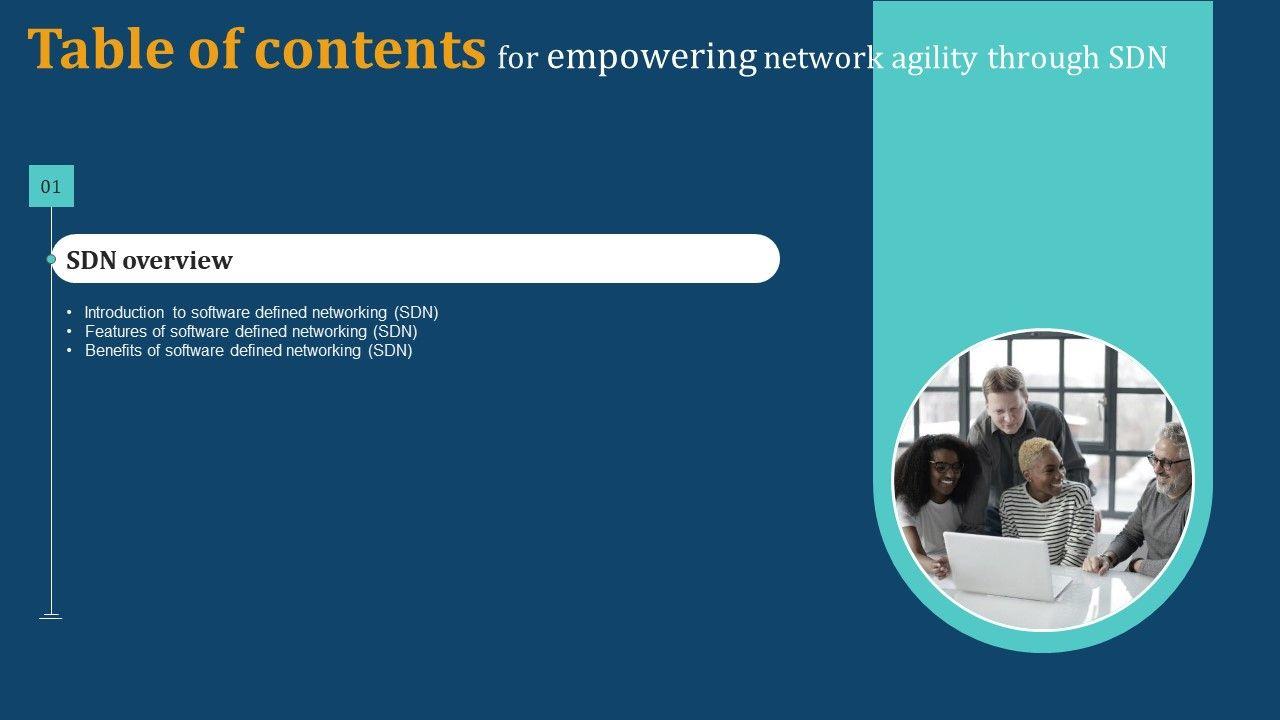 Table of contents for empowering network agility through SDN

01

SDN overview

• Introduction to software defined networking (SDN)
• Features of software defined networking (SDN)
• Benefits of software defined networking (SDN)